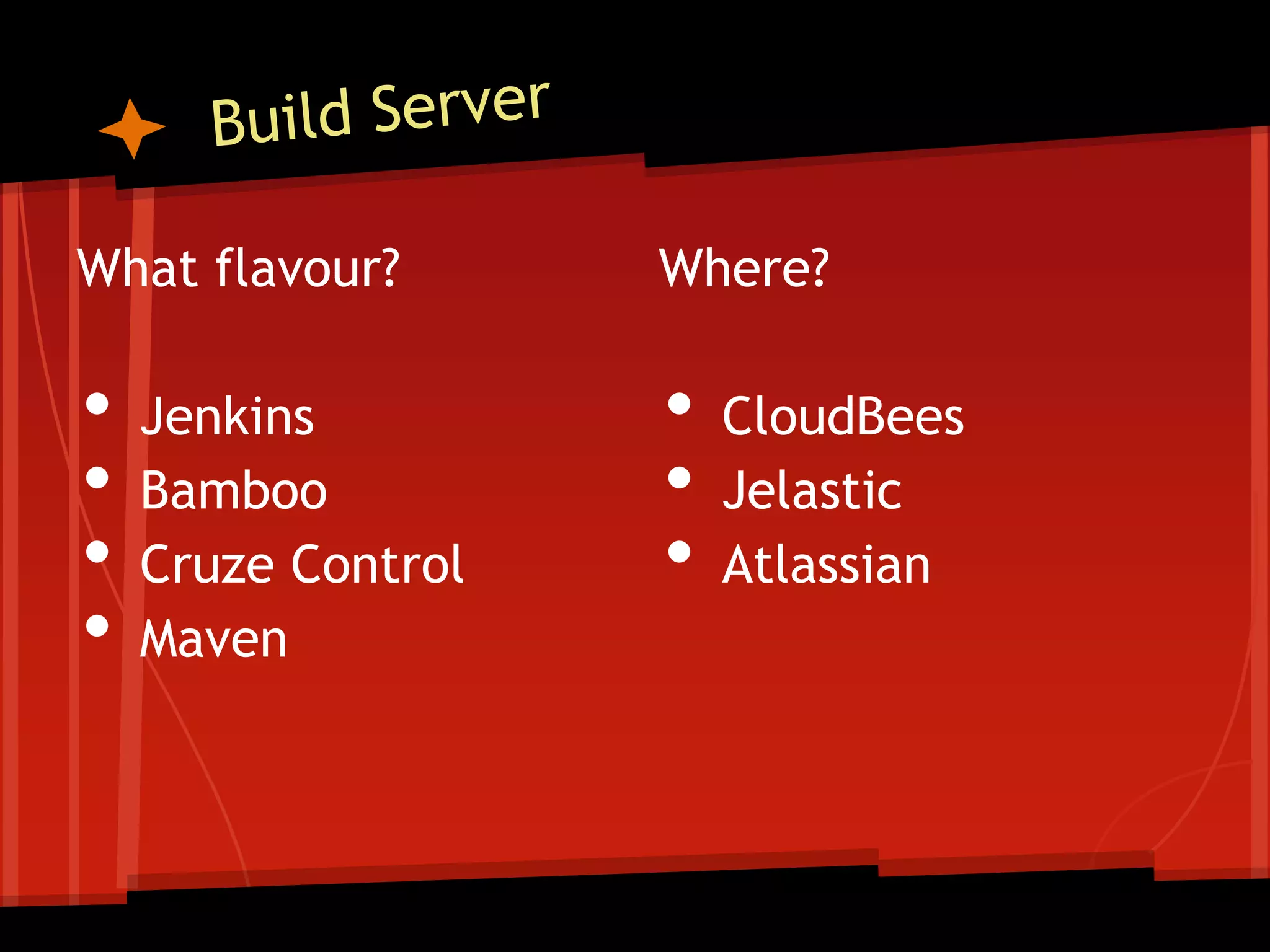 Build Server

What flavour?

- Jenkins
- Bamboo
- Cruze Control
- Maven

Where?

- CloudBees
- Jelastic
- Atlassian